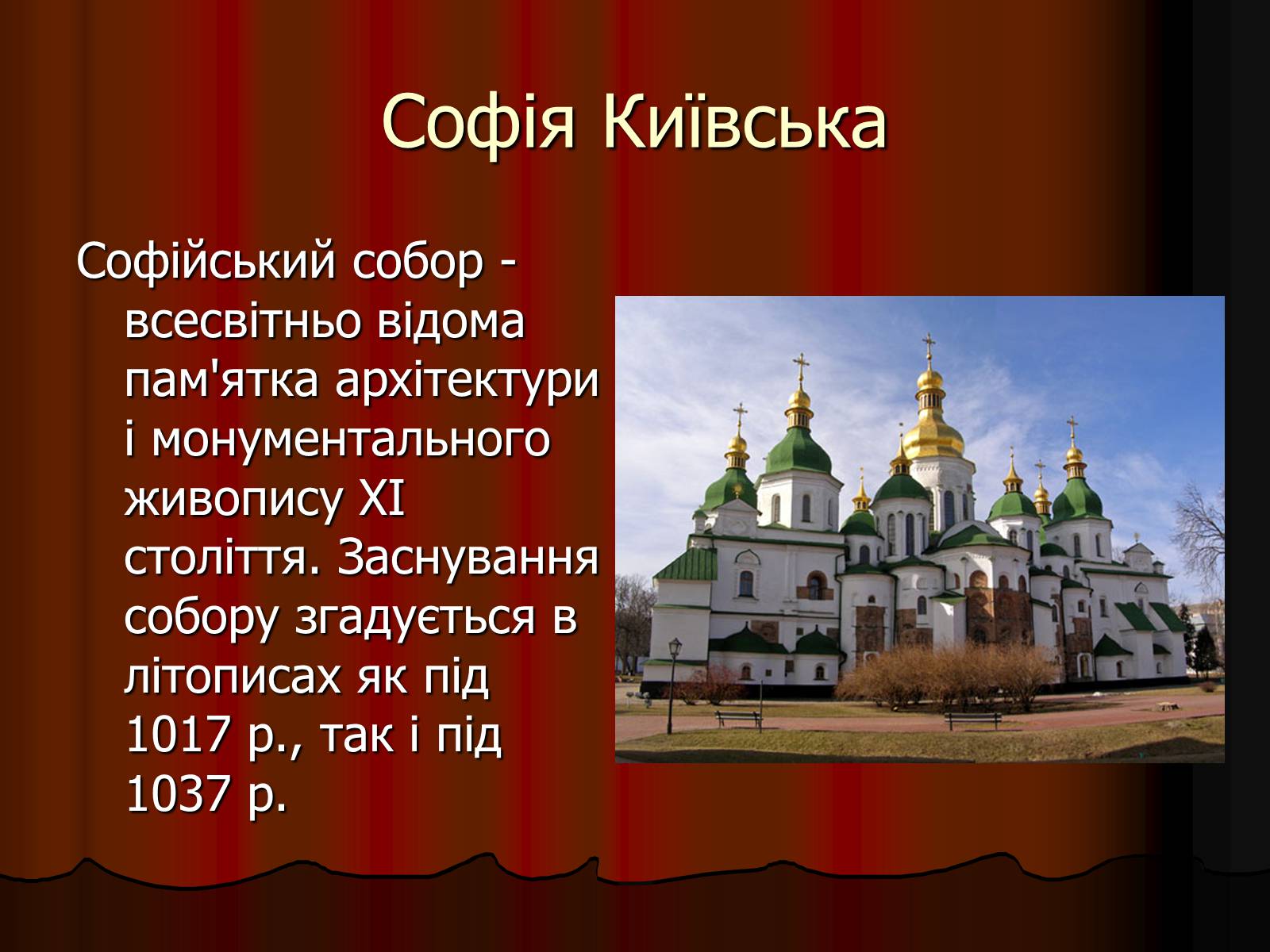 Софія Київська

Софійський собор - всесвітньо відома пам'ятка архітектури і монументального живопису XI століття. Заснування собору згадується в літописах як під 1017 р., так і під 1037 р.